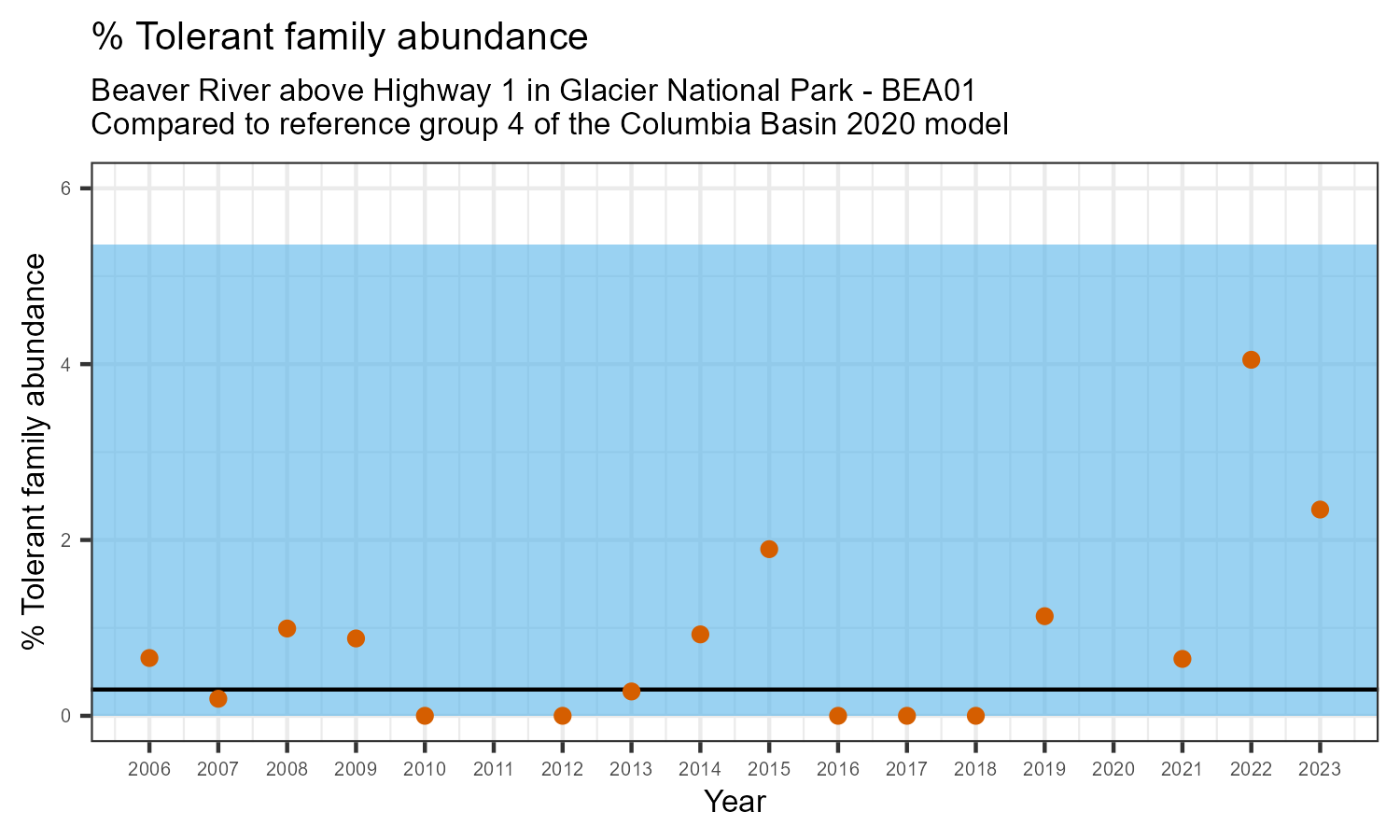 % Tolerant family abundance

Beaver River above Highway 1 in Glacier National Park - BEA01
Compared to reference group 4 of the Columbia Basin 2020 model

% Tolerant family abundance

6
4
2
0

2006 2007 2008 2009 2010 2011 2012 2013 2014 2015 2016 2017 2018 2019 2020 2021 2022 2023

Year